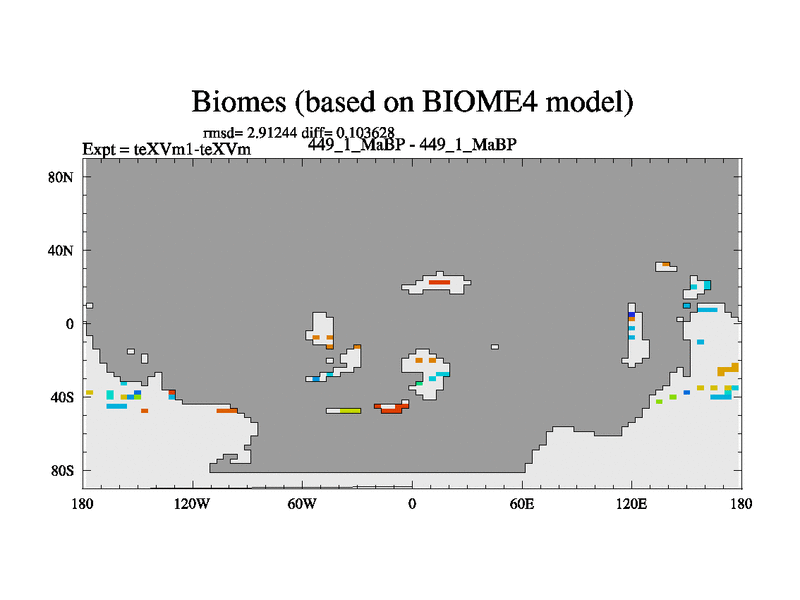 Biomes (based on BIOME4 model)

rmsd= 2.91244 diff= 0.103628
Expt = teXVm1-teXVm
449_1_MaBP - 449_1_MaBP

80N
40N
0
40S
80S

180
120W
60W
0
60E
120E
180